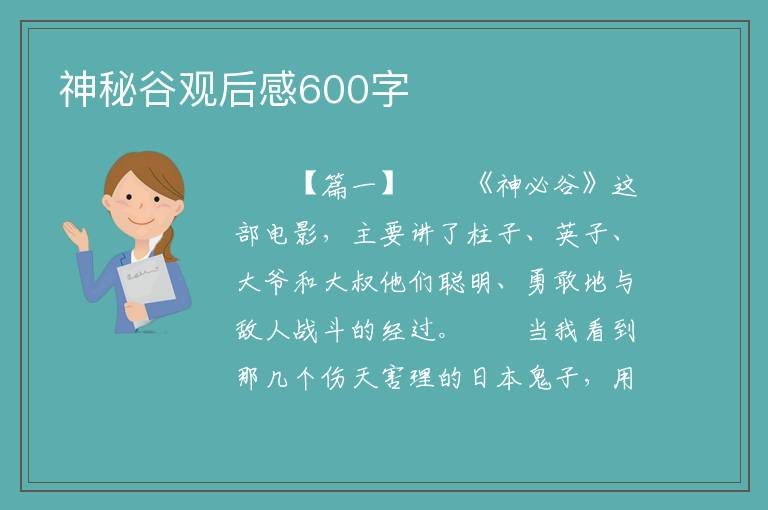 神秘谷观后感600字

【篇一】 《神必谷》这部电影，主要讲了柱子、英子、大爷和大叔他们聪明、勇敢地与敌人战斗的经过。 当我看到那几个伤天害理的日本鬼子，用